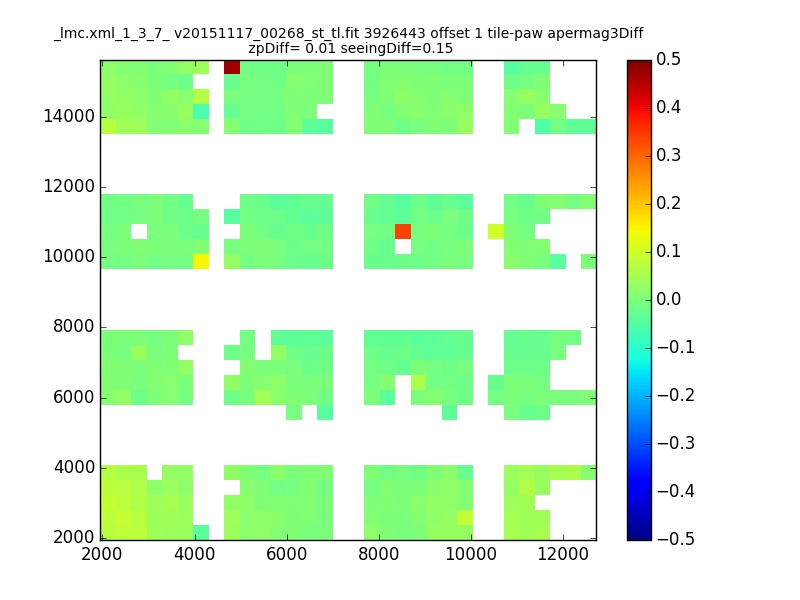 _lmc.xml_1_3_7_ v20151117_00268_st_tl.fit 3926443 offset 1 tile-paw apermag3Diff
zpDiff= 0.01 seeingDiff=0.15

14000
12000
10000
8000
6000
4000
2000

2000 4000 6000 8000 10000 12000

0.5
0.4
0.3
0.2
0.1
0.0
−0.1
−0.2
−0.3
−0.4
−0.5